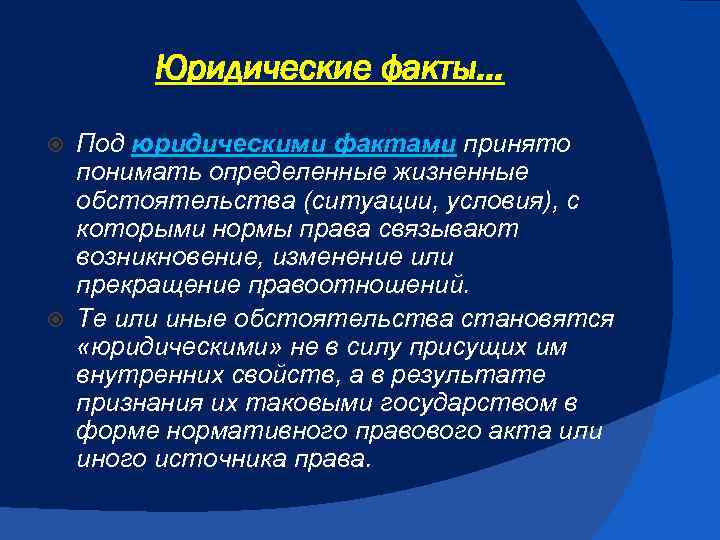 Юридические факты…

Под юридическими фактами принято понимать определенные жизненные обстоятельства (ситуации, условия), с которыми нормы права связывают возникновение, изменение или прекращение правоотношений.

Те или иные обстоятельства становятся «юридическими» не в силу присущих им внутренних свойств, а в результате признания их таковыми государством в форме нормативного правового акта или иного источника права.